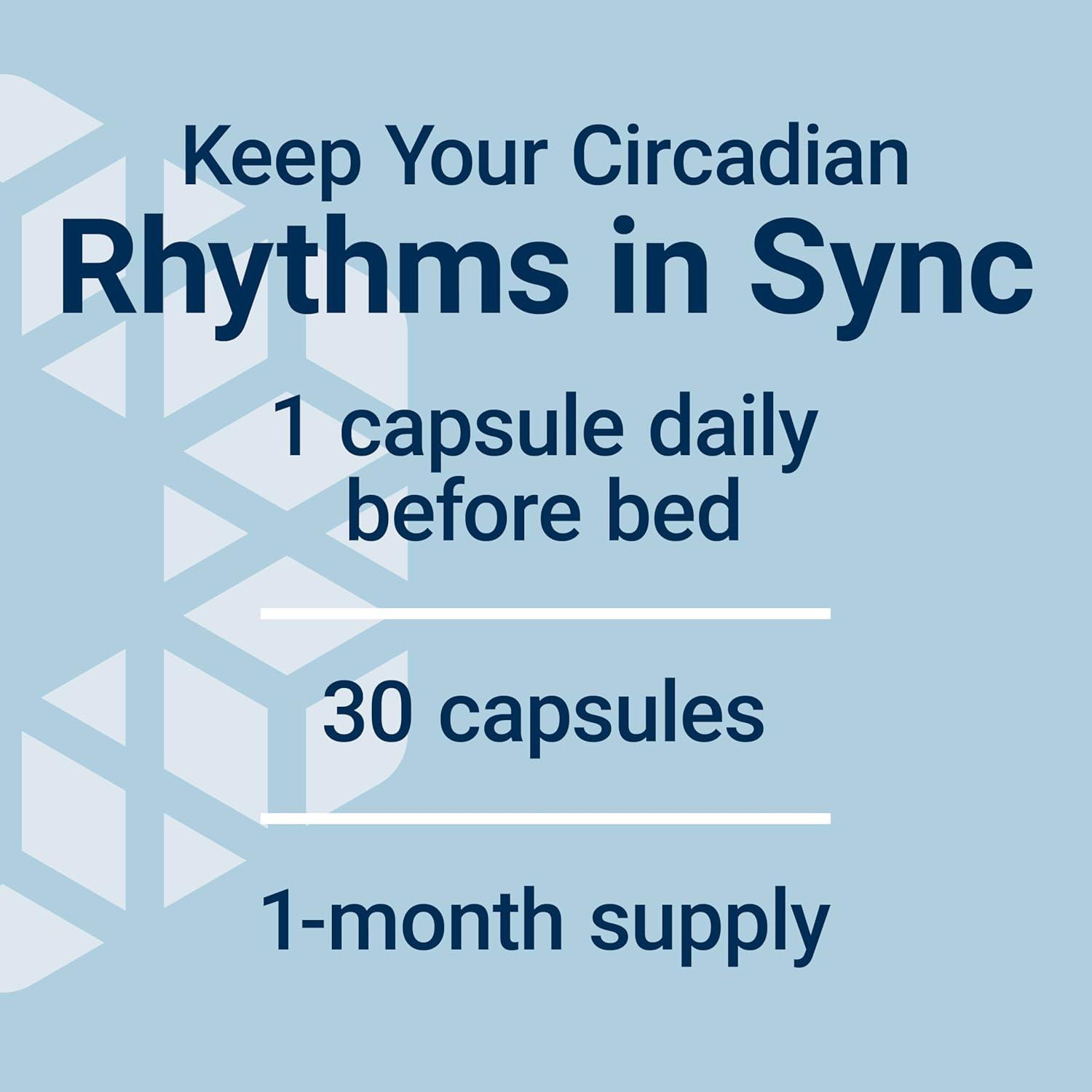 Keep Your Circadian
Rhythms in Sync

1 capsule daily before bed

30 capsules

1-month supply